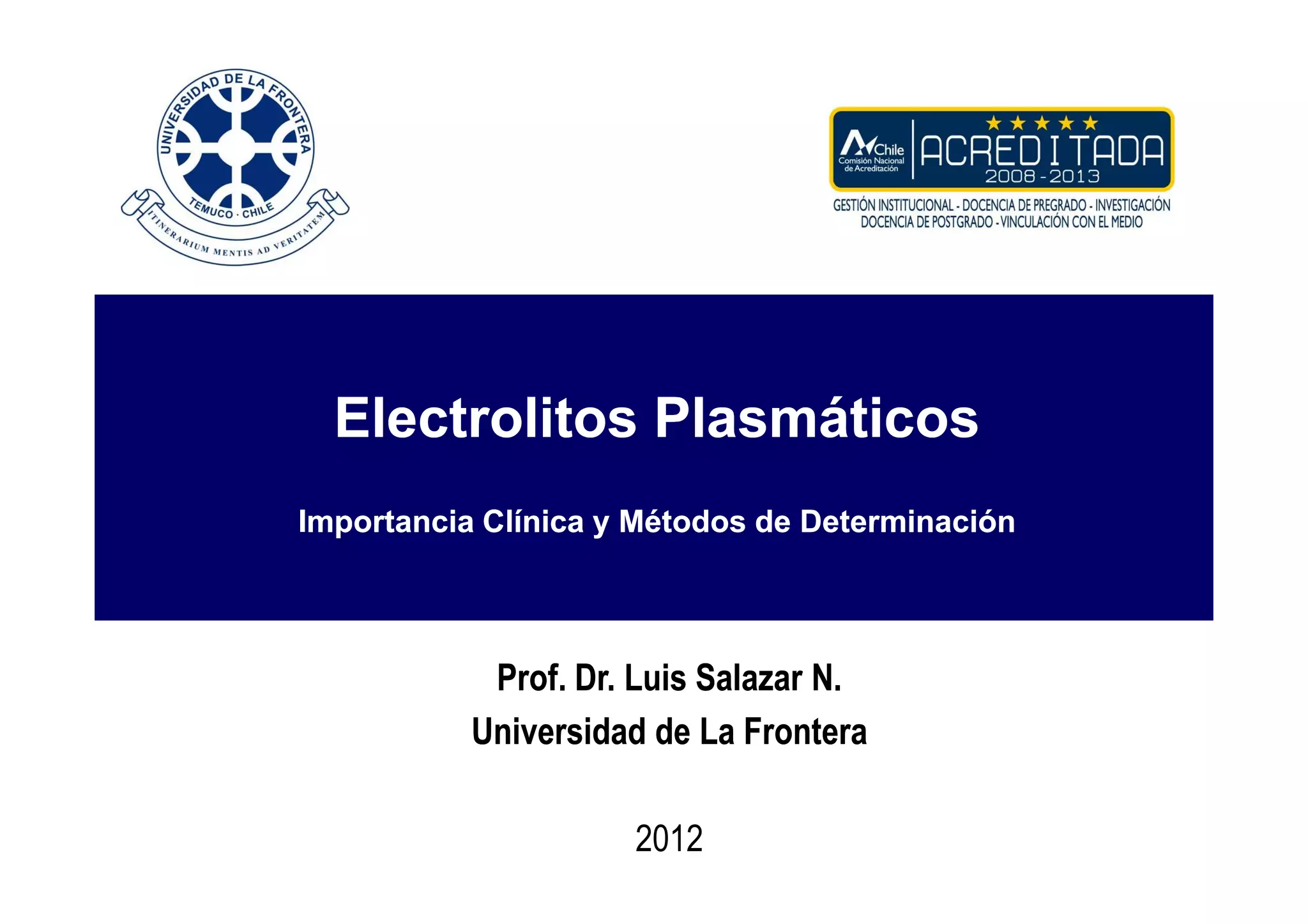 UNIVERSIDAD DE LA FRONTERA
TEMUCO · CHILE
ITINERARIUM MENTIS AD VERITATEM

Chile
Comisión Nacional de Acreditación
ACREDITADA
2008 - 2013
GESTIÓN INSTITUCIONAL - DOCENCIA DE PREGRADO - INVESTIGACIÓN
DOCENCIA DE POSTGRADO - VINCULACIÓN CON EL MEDIO

Electrolitos Plasmáticos

Importancia Clínica y Métodos de Determinación

Prof. Dr. Luis Salazar N.
Universidad de La Frontera

2012